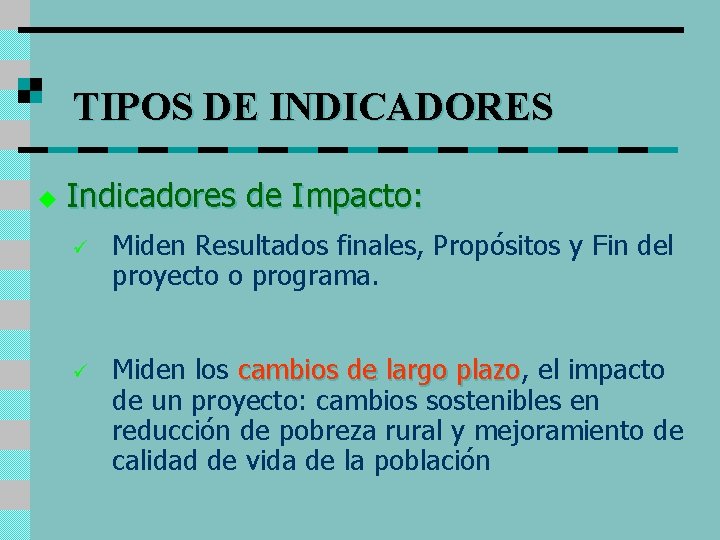 TIPOS DE INDICADORES

Indicadores de Impacto:

✓ Miden Resultados finales, Propósitos y Fin del proyecto o programa.

✓ Miden los cambios de largo plazo, el impacto de un proyecto: cambios sostenibles en reducción de pobreza rural y mejoramiento de calidad de vida de la población